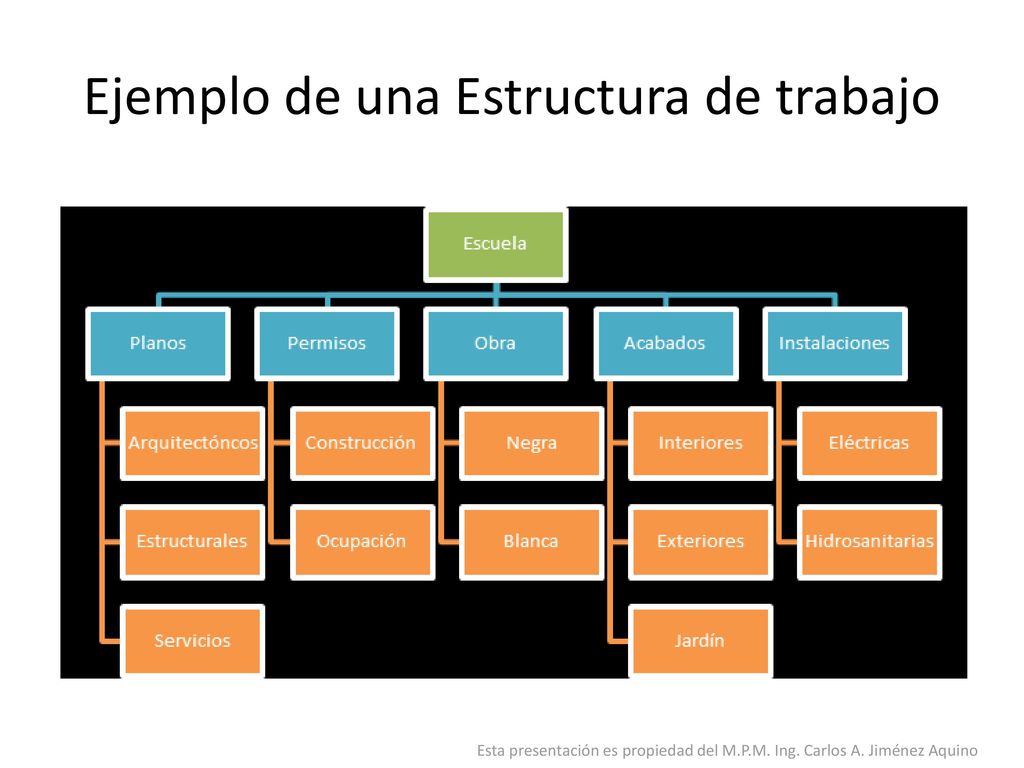 Ejemplo de una Estructura de trabajo

Escuela

Planos
Arquitectóncos
Estructurales
Servicios

Permisos
Construcción
Ocupación

Obra
Negra
Blanca

Acabados
Interiores
Exteriores
Jardín

Instalaciones
Eléctricas
Hidrosanitarias

Esta presentación es propiedad del M.P.M. Ing. Carlos A. Jiménez Aquino